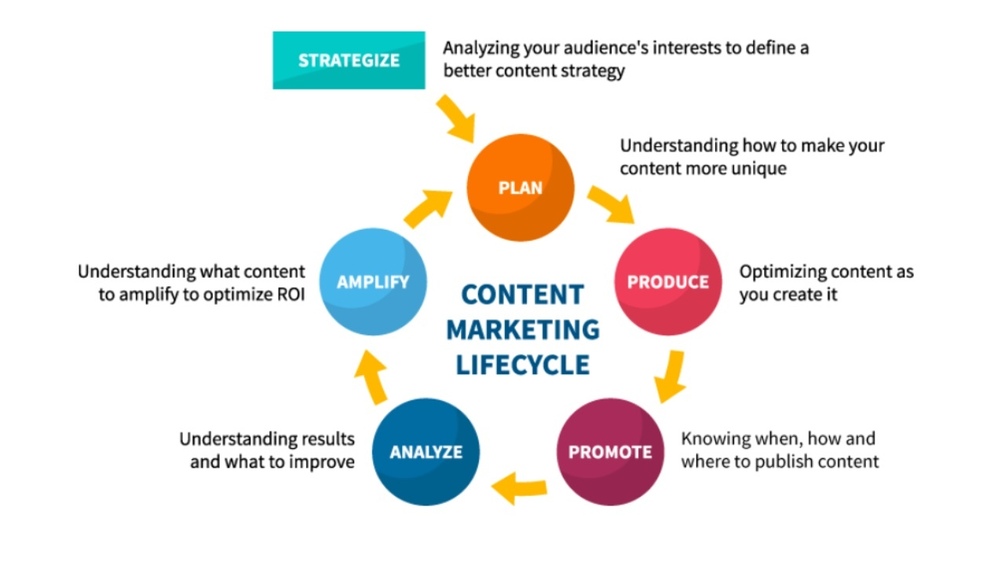 STRATEGIZE
Analyzing your audience's interests to define a better content strategy

PLAN
Understanding how to make your content more unique

PRODUCE
Optimizing content as you create it

PROMOTE
Knowing when, how and where to publish content

ANALYZE
Understanding results and what to improve

AMPLIFY
Understanding what content to amplify to optimize ROI

CONTENT MARKETING LIFECYCLE